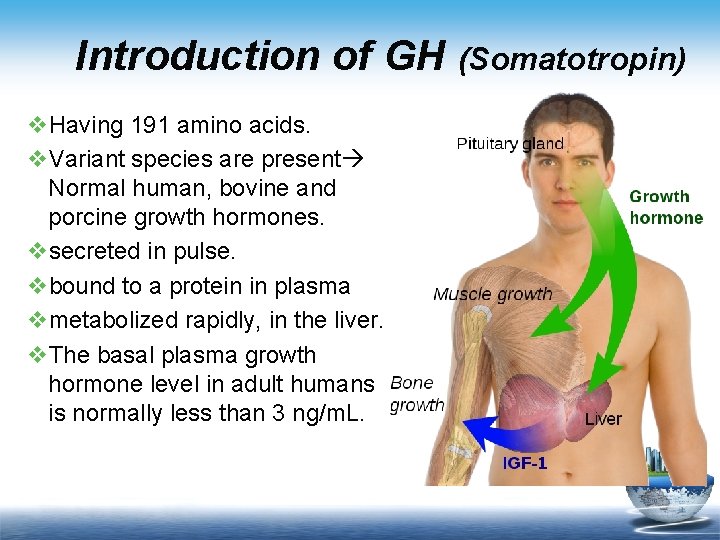 Introduction of GH (Somatotropin)

❖Having 191 amino acids.
❖Variant species are present→ Normal human, bovine and porcine growth hormones.
❖secreted in pulse.
❖bound to a protein in plasma
❖metabolized rapidly, in the liver.
❖The basal plasma growth hormone level in adult humans is normally less than 3 ng/mL.

Pituitary gland
Growth hormone
Muscle growth
Bone growth
Liver
IGF-1